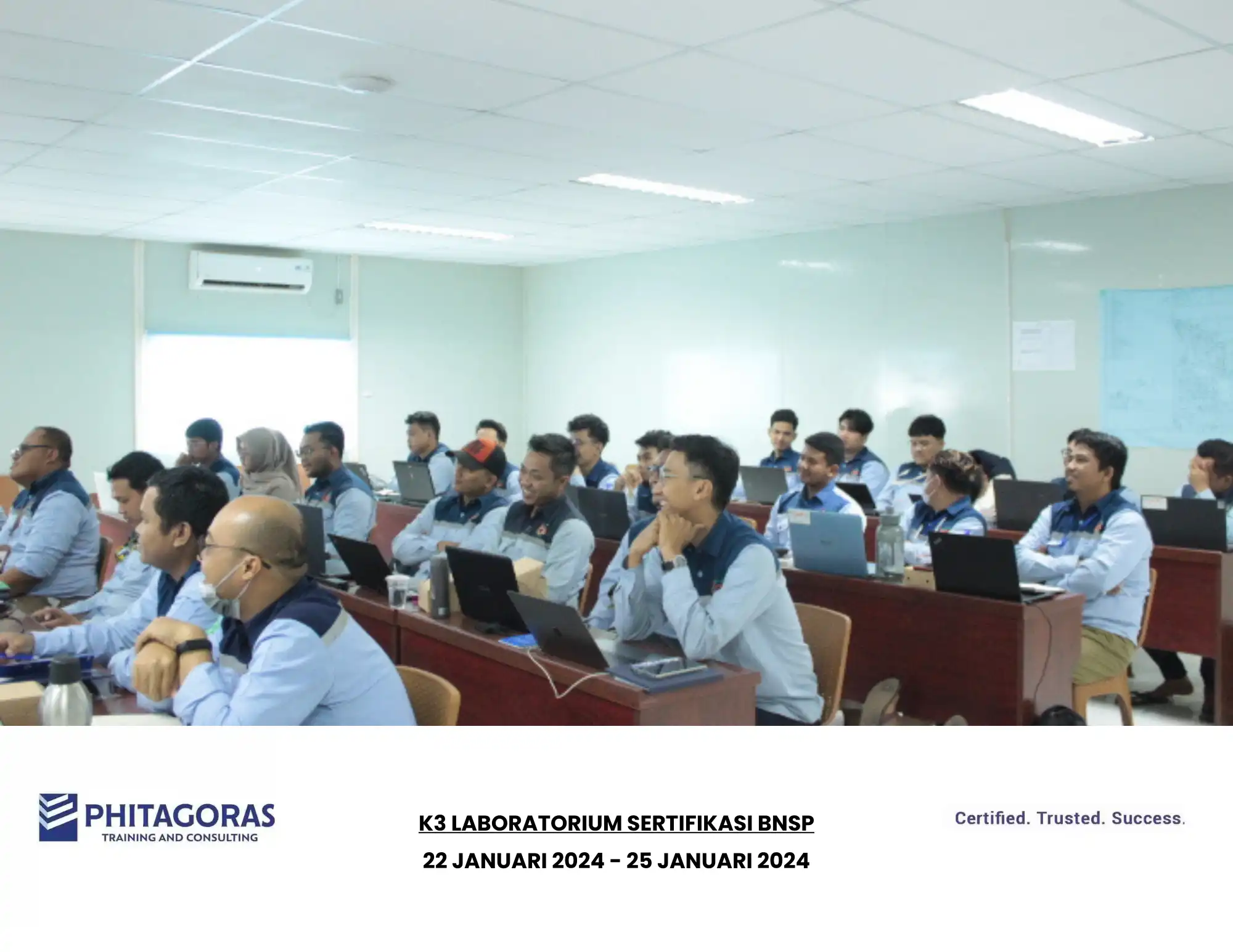 PHITAGORAS
TRAINING AND CONSULTING

K3 LABORATORIUM SERTIFIKASI BNSP
22 JANUARI 2024 - 25 JANUARI 2024

Certified. Trusted. Success.